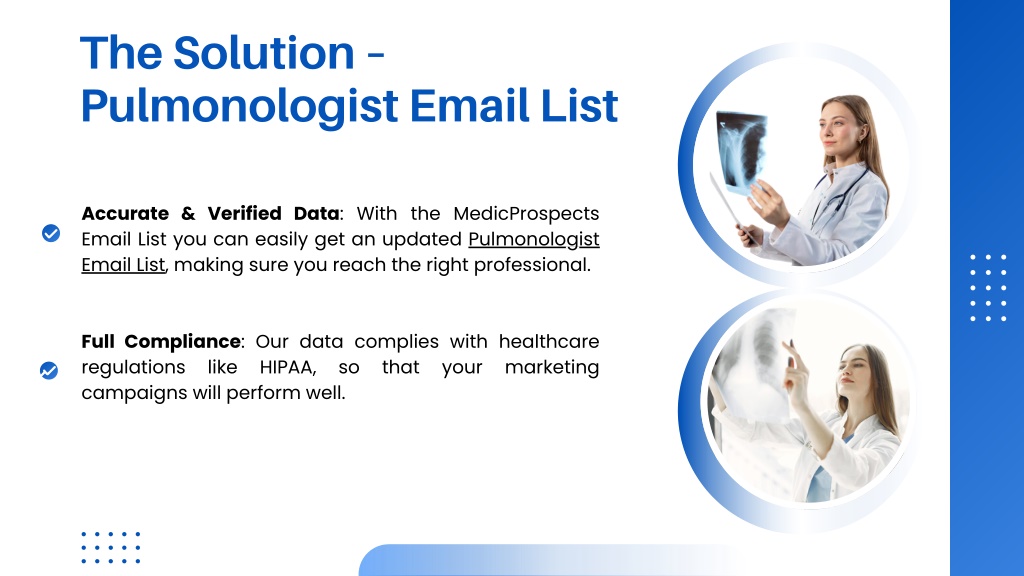 The Solution - Pulmonologist Email List

Accurate & Verified Data: With the MedicProspects Email List you can easily get an updated Pulmonologist Email List, making sure you reach the right professional.

Full Compliance: Our data complies with healthcare regulations like HIPAA, so that your marketing campaigns will perform well.